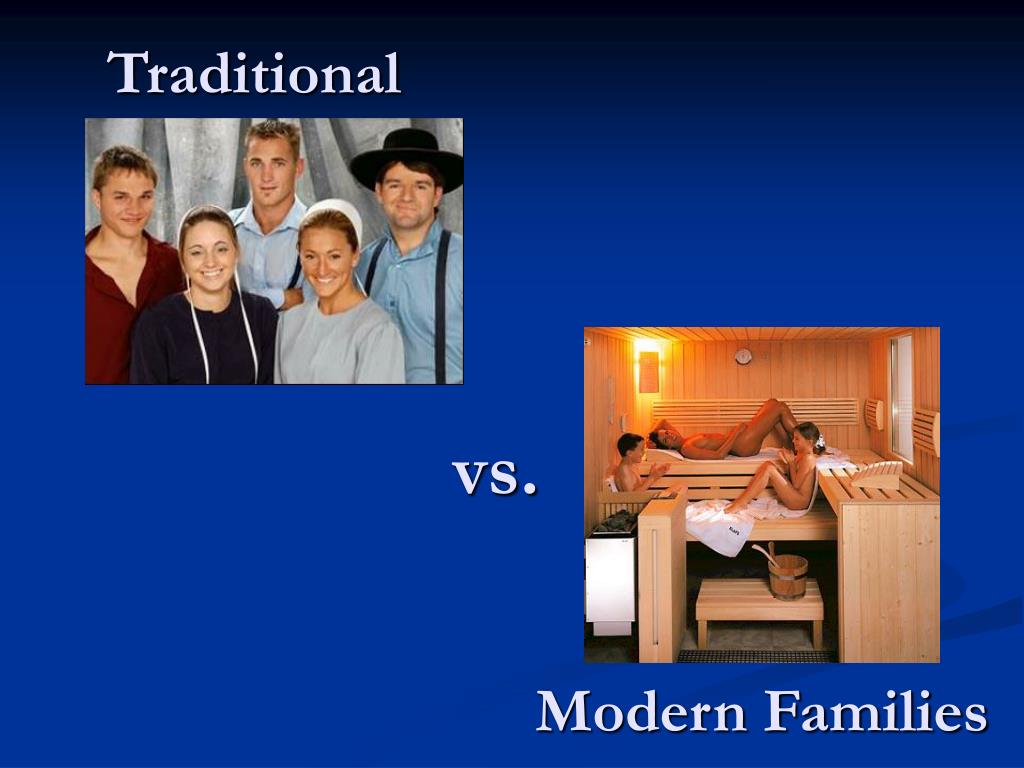 Traditional

vs.

Modern Families